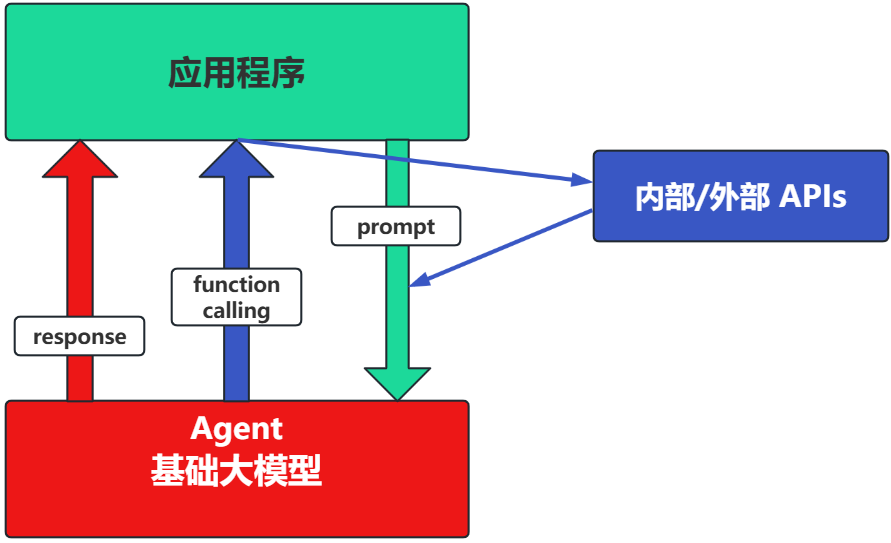 应用程序

内部/外部 APIs

prompt

function calling

response

Agent
基础大模型